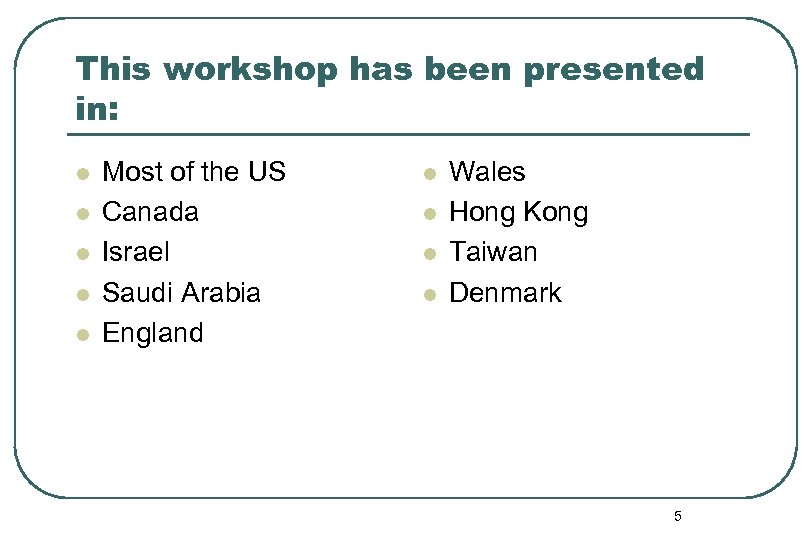 This workshop has been presented in:

- Most of the US
- Canada
- Israel
- Saudi Arabia
- England

- Wales
- Hong Kong
- Taiwan
- Denmark

5